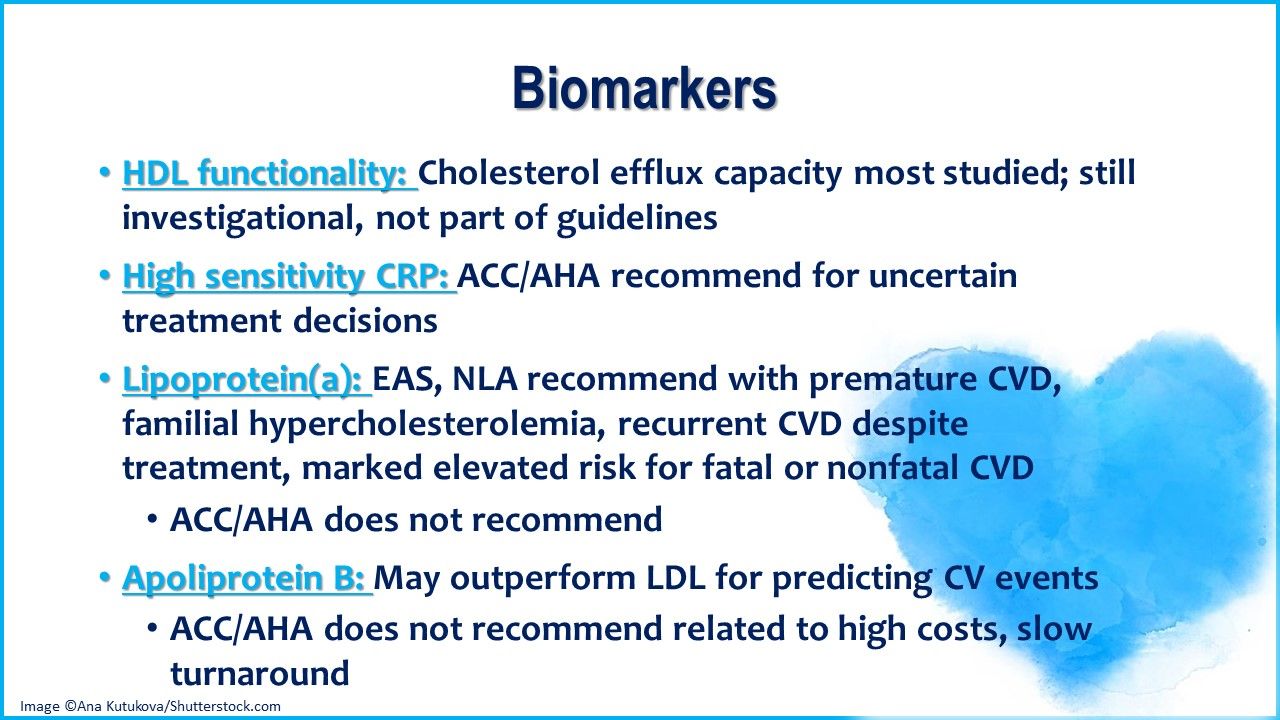 Biomarkers

• HDL functionality: Cholesterol efflux capacity most studied; still investigational, not part of guidelines

• High sensitivity CRP: ACC/AHA recommend for uncertain treatment decisions

• Lipoprotein(a): EAS, NLA recommend with premature CVD, familial hypercholesterolemia, recurrent CVD despite treatment, marked elevated risk for fatal or nonfatal CVD

• ACC/AHA does not recommend

• Apoliprotein B: May outperform LDL for predicting CV events

• ACC/AHA does not recommend related to high costs, slow turnaround

Image ©Ana Kutukova/Shutterstock.com